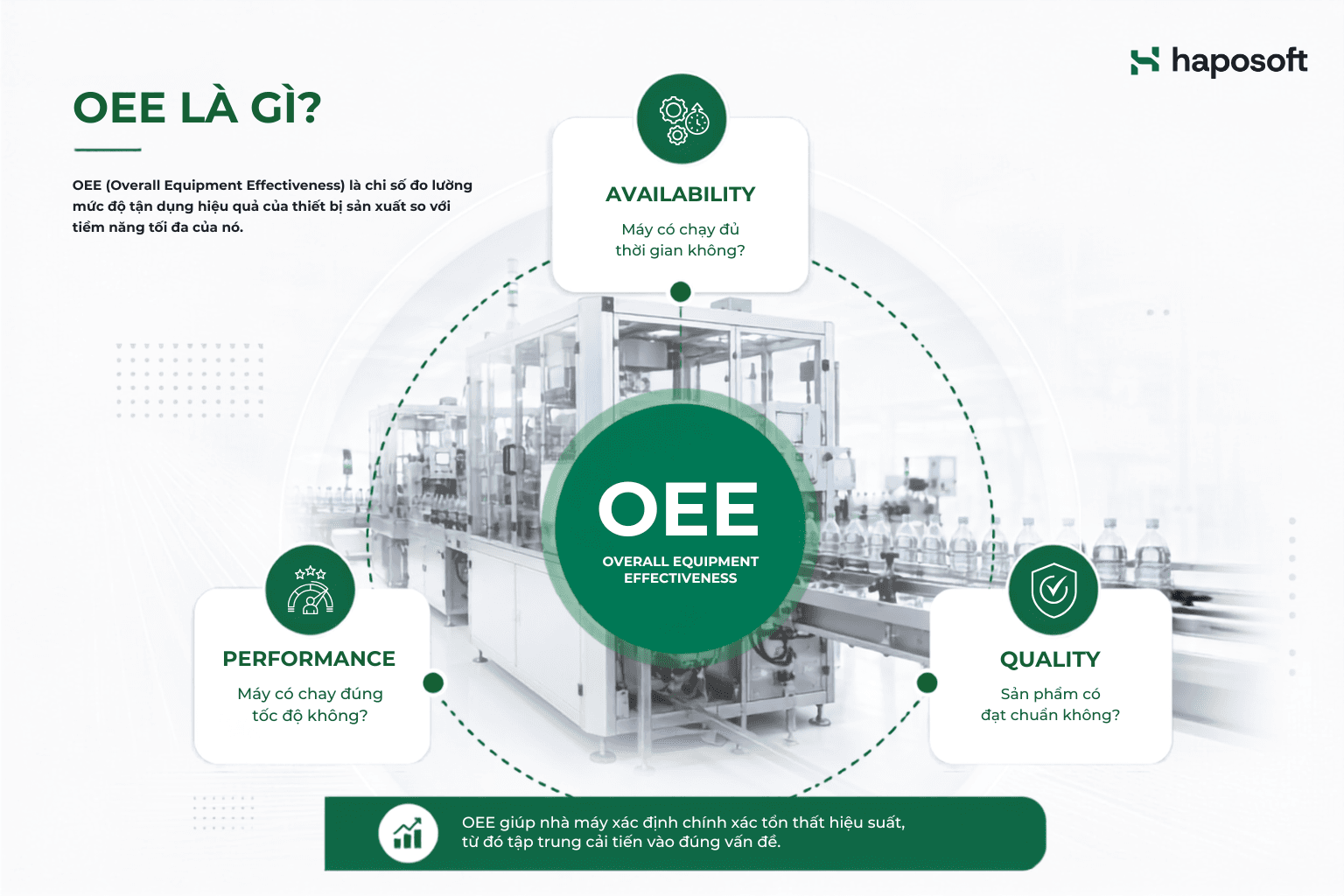 haposoft

OEE LÀ GÌ?

OEE (Overall Equipment Effectiveness) là chỉ số đo lường mức độ tận dụng hiệu quả của thiết bị sản xuất so với tiềm năng tối đa của nó.

AVAILABILITY

Máy có chạy đủ thời gian không?

OEE

OVERALL EQUIPMENT EFFECTIVENESS

PERFORMANCE

Máy có chạy đúng tốc độ không?

QUALITY

Sản phẩm có đạt chuẩn không?

OEE giúp nhà máy xác định chính xác tổn thất hiệu suất, từ đó tập trung cải tiến vào đúng vấn đề.